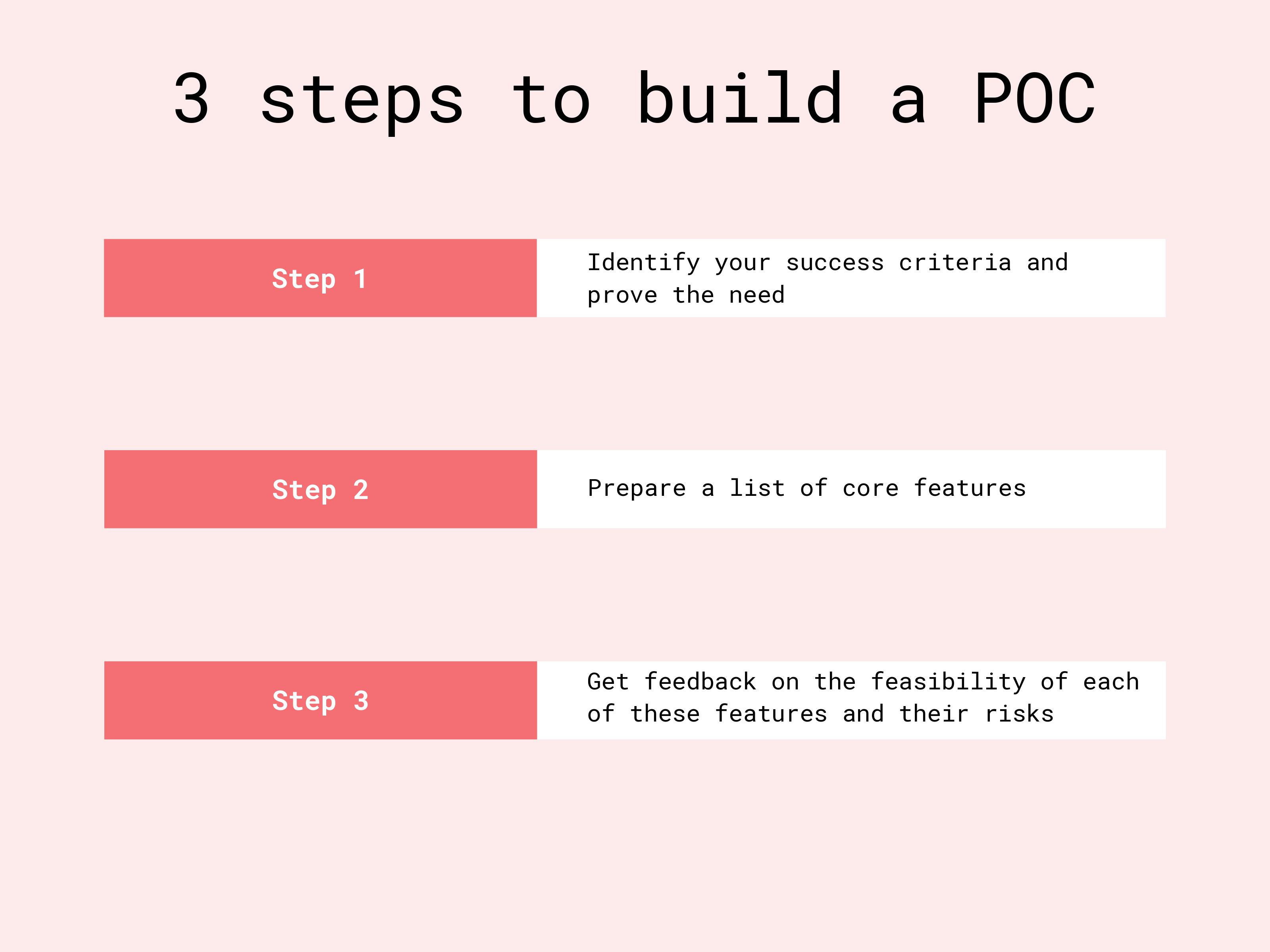 3 steps to build a POC

Step 1

Identify your success criteria and prove the need

Step 2

Prepare a list of core features

Step 3

Get feedback on the feasibility of each of these features and their risks